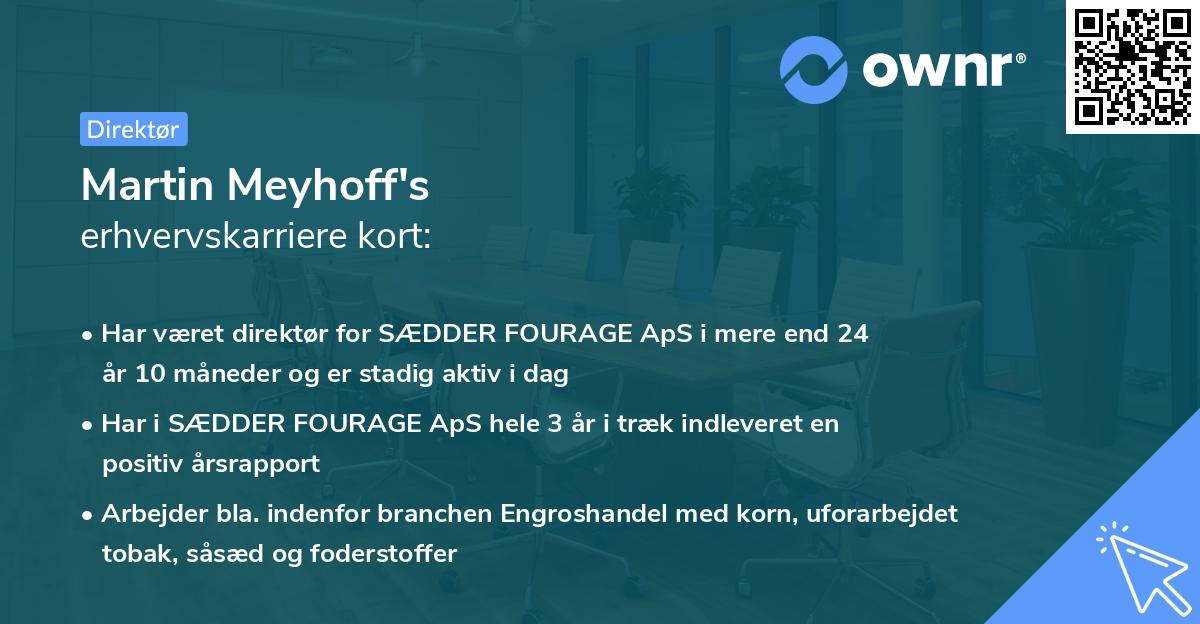 ownr®

Direktør

Martin Meyhoff's
erhvervskarriere kort:

• Har været direktør for SÆDDER FOURAGE ApS i mere end 24 år 10 måneder og er stadig aktiv i dag

• Har i SÆDDER FOURAGE ApS hele 3 år i træk indleveret en positiv årsrapport

• Arbejder bla. indenfor branchen Engroshandel med korn, uforarbejdet tobak, såsæd og foderstoffer